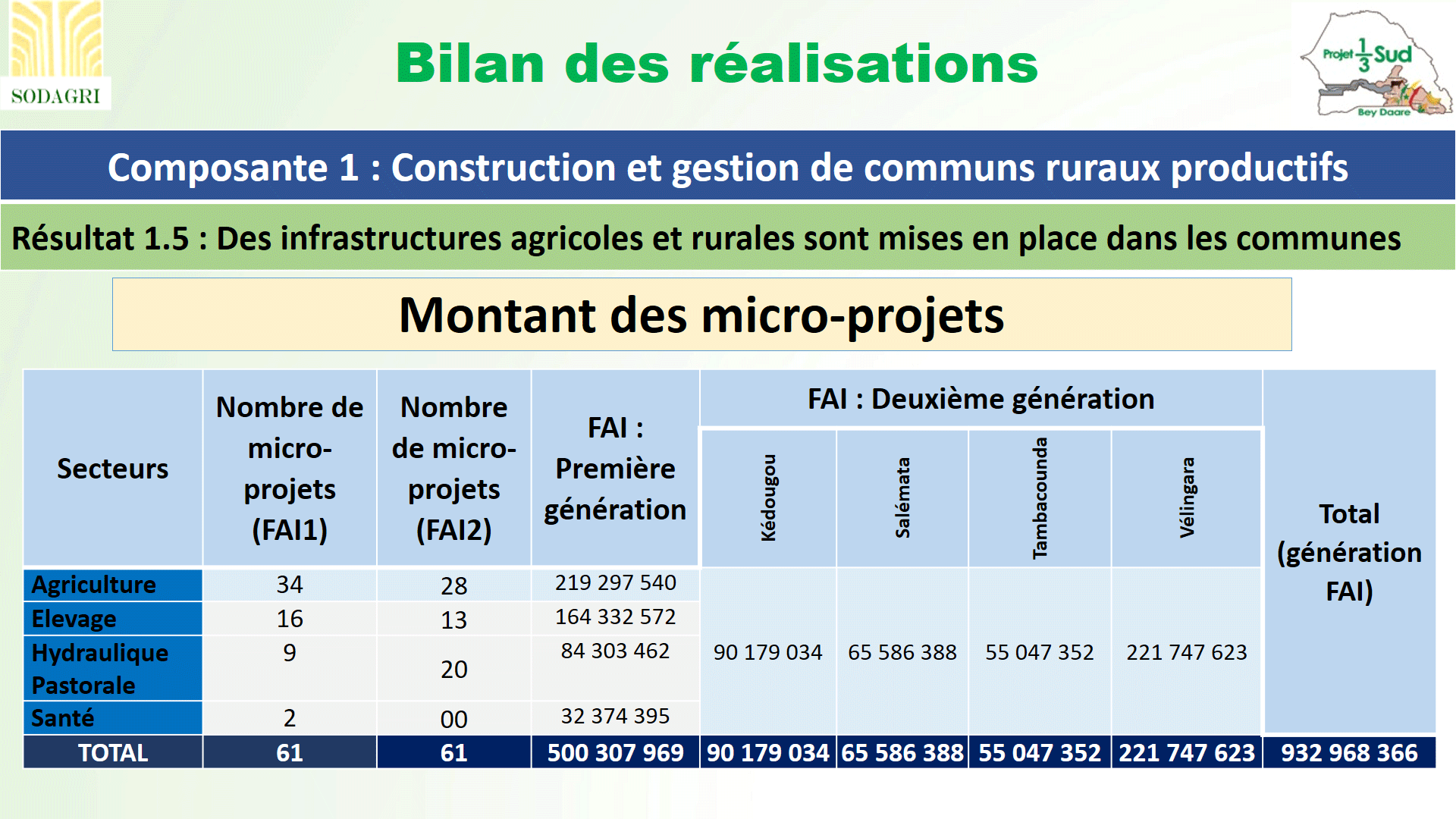 SODAGRI

Bilan des réalisations

Projet $\frac{1}{3}$ Sud
Bey Daare

Composante 1 : Construction et gestion de communs ruraux productifs

Résultat 1.5 : Des infrastructures agricoles et rurales sont mises en place dans les communes

Montant des micro-projets

| Secteurs | Nombre de micro-projets (FAI1) | Nombre de micro-projets (FAI2) | FAI : Première génération | FAI : Deuxième génération Kédougou | FAI : Deuxième génération Salémata | FAI : Deuxième génération Tambacounda | FAI : Deuxième génération Vélingara | Total (génération FAI) |
|---|---|---|---|---|---|---|---|---|
| Agriculture | 34 | 28 | 219 297 540 | 90 179 034 | 65 586 388 | 55 047 352 | 221 747 623 | |
| Elevage | 16 | 13 | 164 332 572 | | | | | |
| Hydraulique Pastorale | 9 | 20 | 84 303 462 | | | | | |
| Santé | 2 | 00 | 32 374 395 | | | | | |
| TOTAL | 61 | 61 | 500 307 969 | 90 179 034 | 65 586 388 | 55 047 352 | 221 747 623 | 932 968 366 |